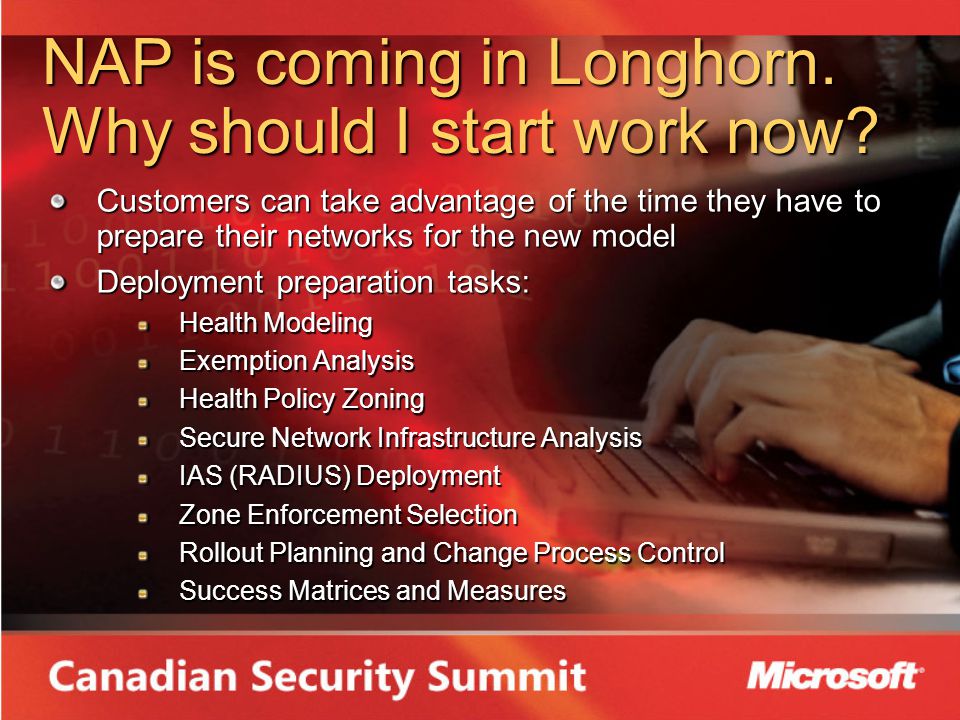 NAP is coming in Longhorn. Why should I start work now?

Customers can take advantage of the time they have to prepare their networks for the new model

Deployment preparation tasks:

Health Modeling

Exemption Analysis

Health Policy Zoning

Secure Network Infrastructure Analysis

IAS (RADIUS) Deployment

Zone Enforcement Selection

Rollout Planning and Change Process Control

Success Matrices and Measures

Canadian Security Summit

Microsoft